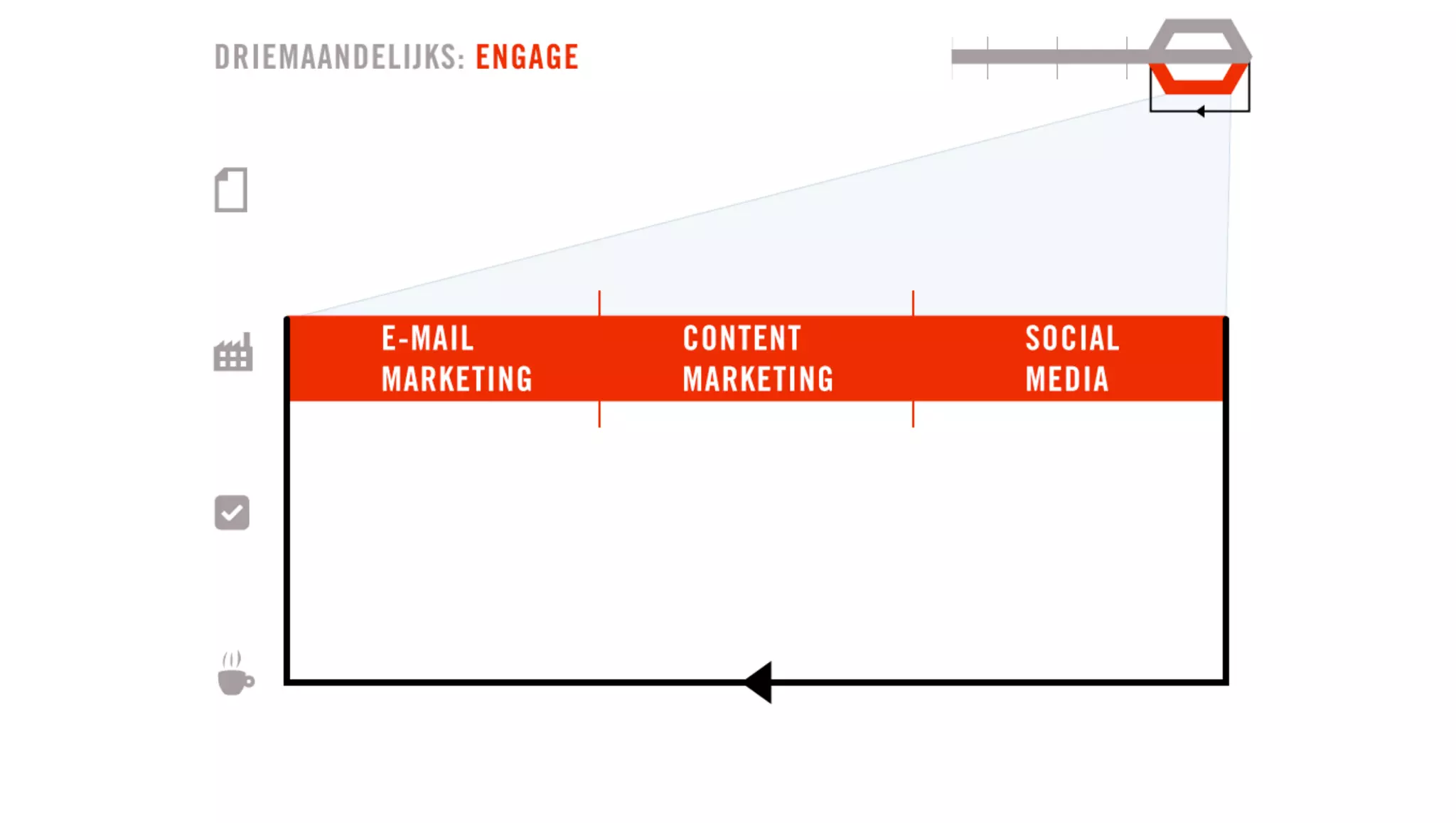 DRIEMAANDELIJKS: ENGAGE

E-MAIL MARKETING

CONTENT MARKETING

SOCIAL MEDIA